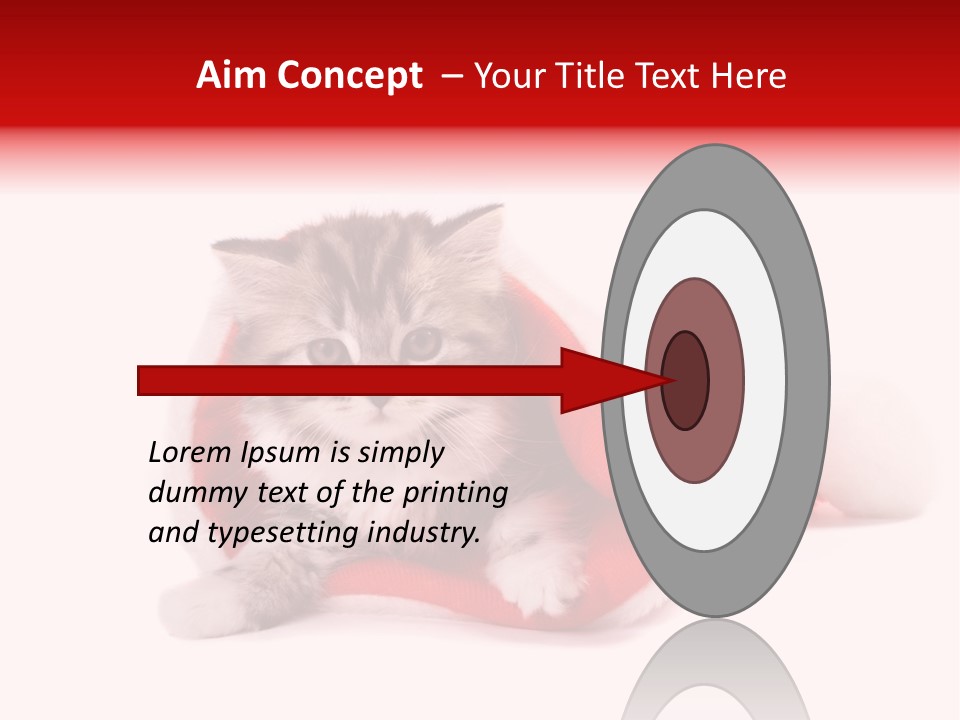 Aim Concept – Your Title Text Here

Lorem Ipsum is simply dummy text of the printing and typesetting industry.